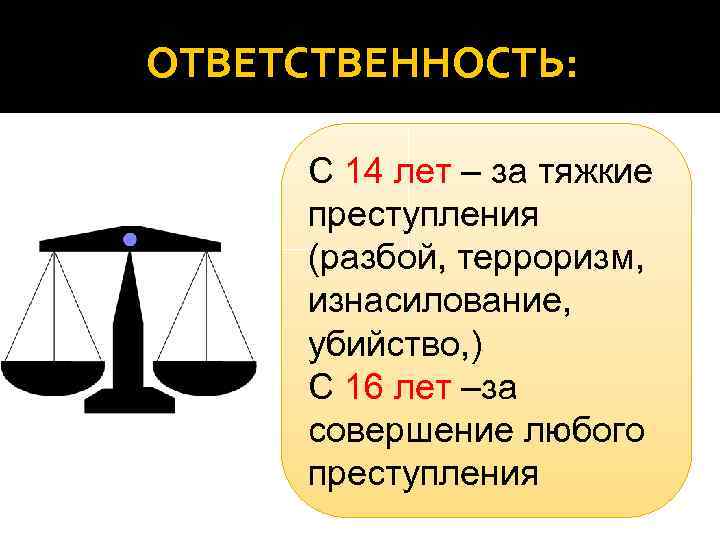 ОТВЕТСТВЕННОСТЬ:

С 14 лет – за тяжкие преступления (разбой, терроризм, изнасилование, убийство,)
С 16 лет –за совершение любого преступления